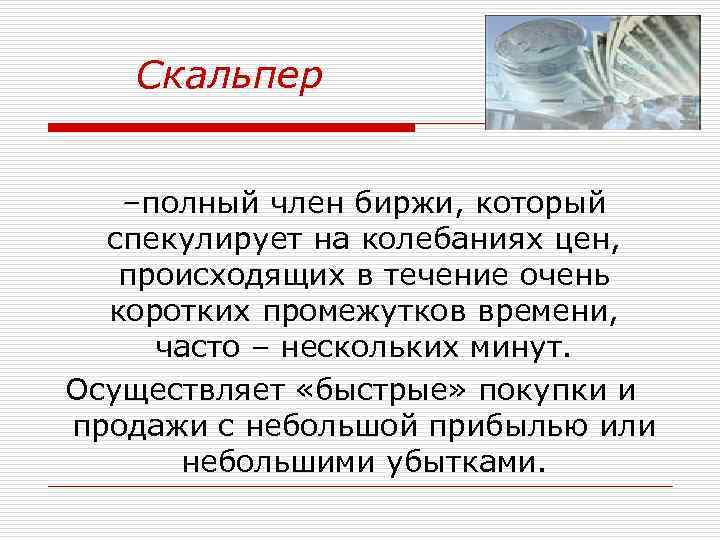 Скальпер

–полный член биржи, который спекулирует на колебаниях цен, происходящих в течение очень коротких промежутков времени, часто – нескольких минут.

Осуществляет «быстрые» покупки и продажи с небольшой прибылью или небольшими убытками.